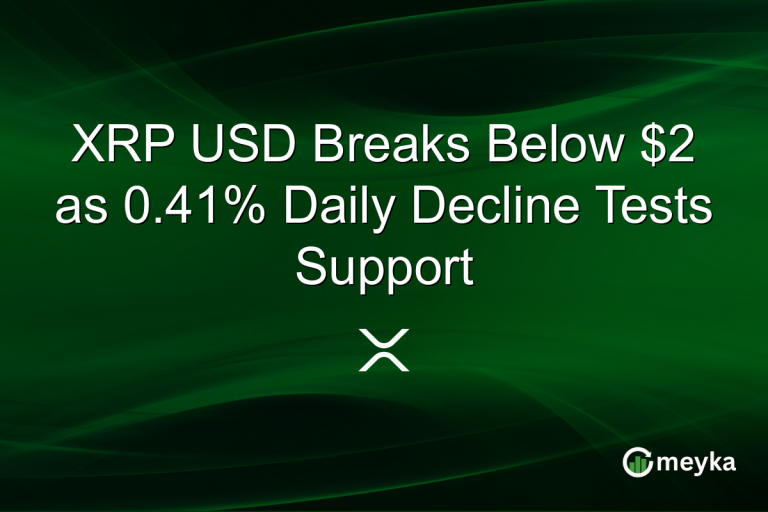 XRP USD Breaks Below \$2 as 0.41% Daily Decline Tests Support

meyka